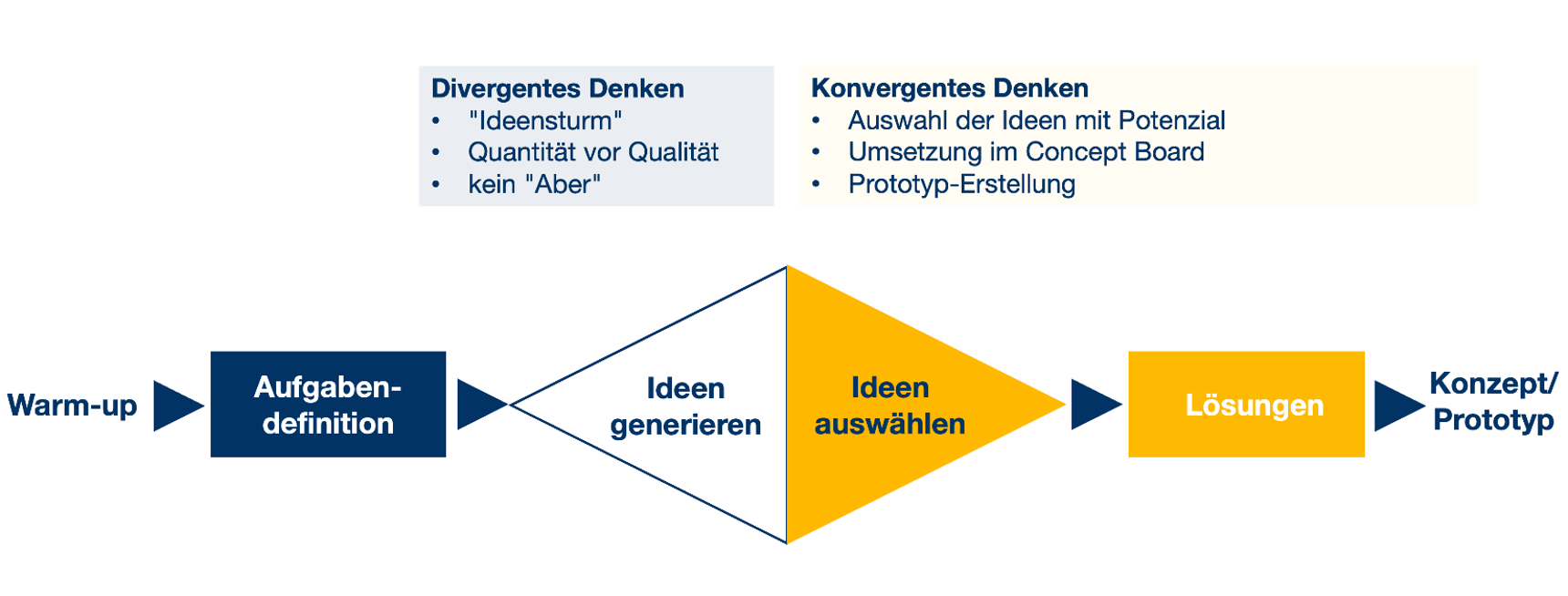 Divergentes Denken
• "Ideensturm"
• Quantität vor Qualität
• kein "Aber"

Konvergentes Denken
• Auswahl der Ideen mit Potenzial
• Umsetzung im Concept Board
• Prototyp-Erstellung

Warm-up

Aufgabendefinition

Ideen generieren

Ideen auswählen

Lösungen

Konzept/ Prototyp